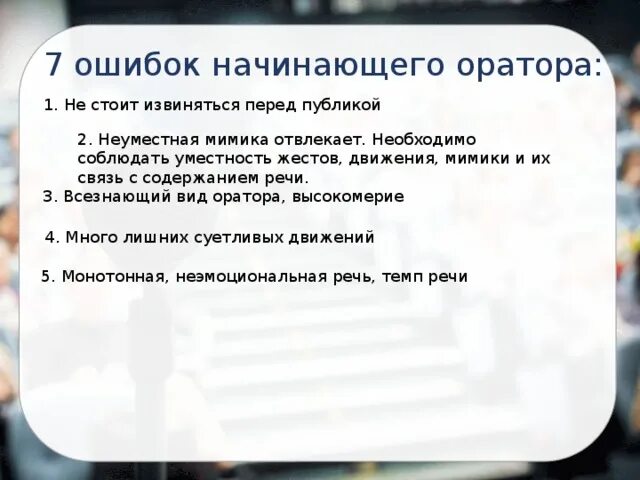 7 ошибок начинающего оратора:

1. Не стоит извиняться перед публикой

2. Неуместная мимика отвлекает. Необходимо соблюдать уместность жестов, движения, мимики и их связь с содержанием речи.

3. Всезнающий вид оратора, высокомерие

4. Много лишних суетливых движений

5. Монотонная, неэмоциональная речь, темп речи